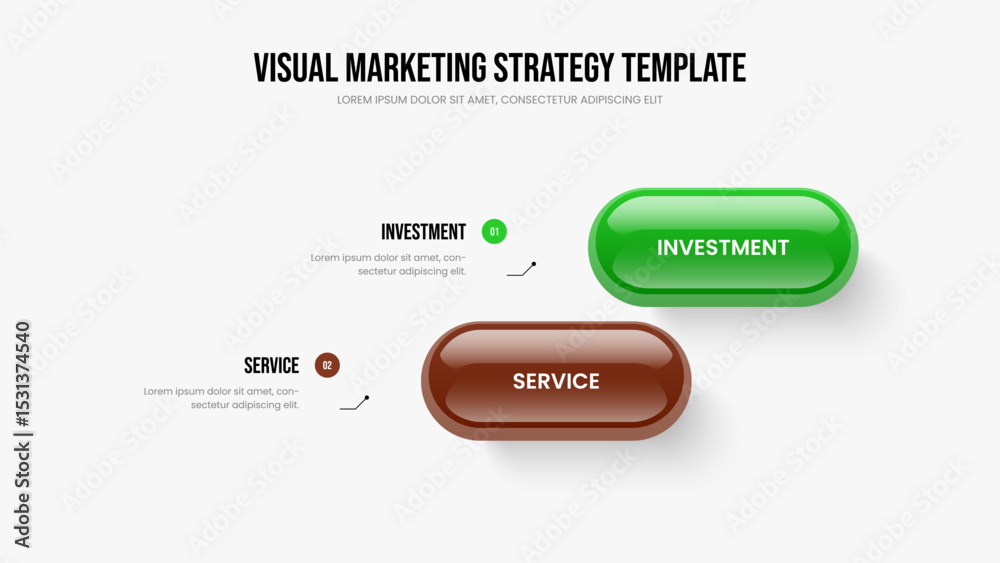 VISUAL MARKETING STRATEGY TEMPLATE
LOREM IPSUM DOLOR SIT AMET, CONSECTETUR ADIPISCING ELIT

INVESTMENT 01
Lorem ipsum dolor sit amet, consectetur adipiscing elit.

INVESTMENT

SERVICE 02
Lorem ipsum dolor sit amet, consectetur adipiscing elit.

SERVICE

Adobe Stock | #1531374540